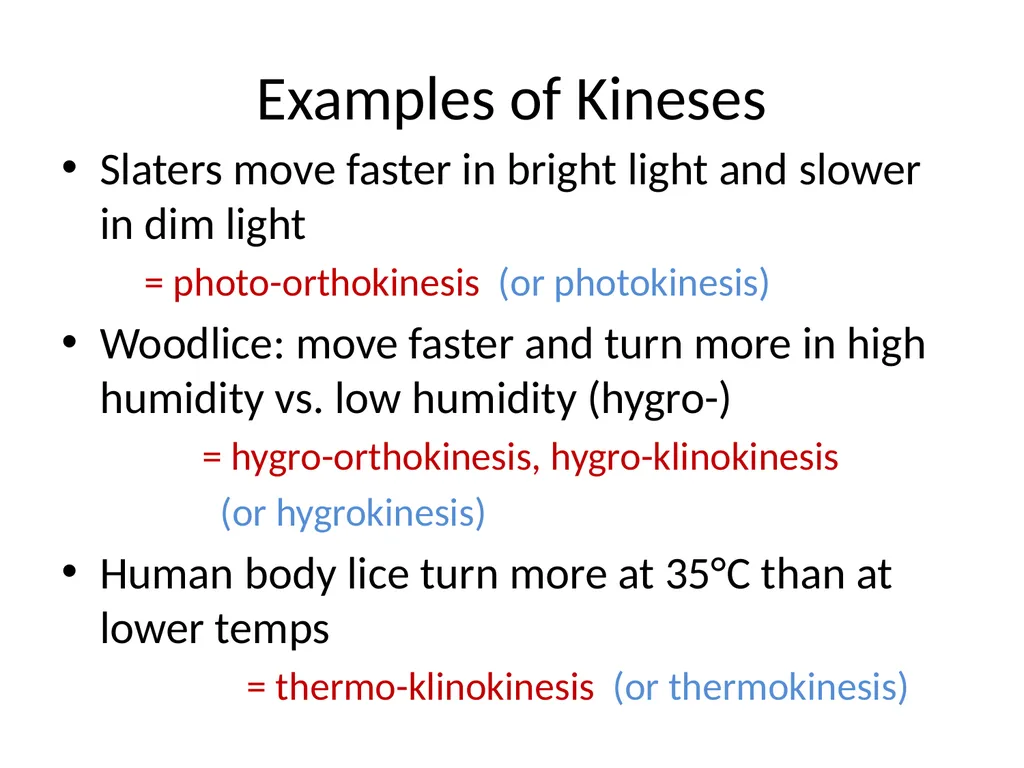 Examples of Kineses

• Slaters move faster in bright light and slower in dim light

= photo-orthokinesis (or photokinesis)

• Woodlice: move faster and turn more in high humidity vs. low humidity (hygro-)

= hygro-orthokinesis, hygro-klinokinesis

(or hygrokinesis)

• Human body lice turn more at 35°C than at lower temps

= thermo-klinokinesis (or thermokinesis)